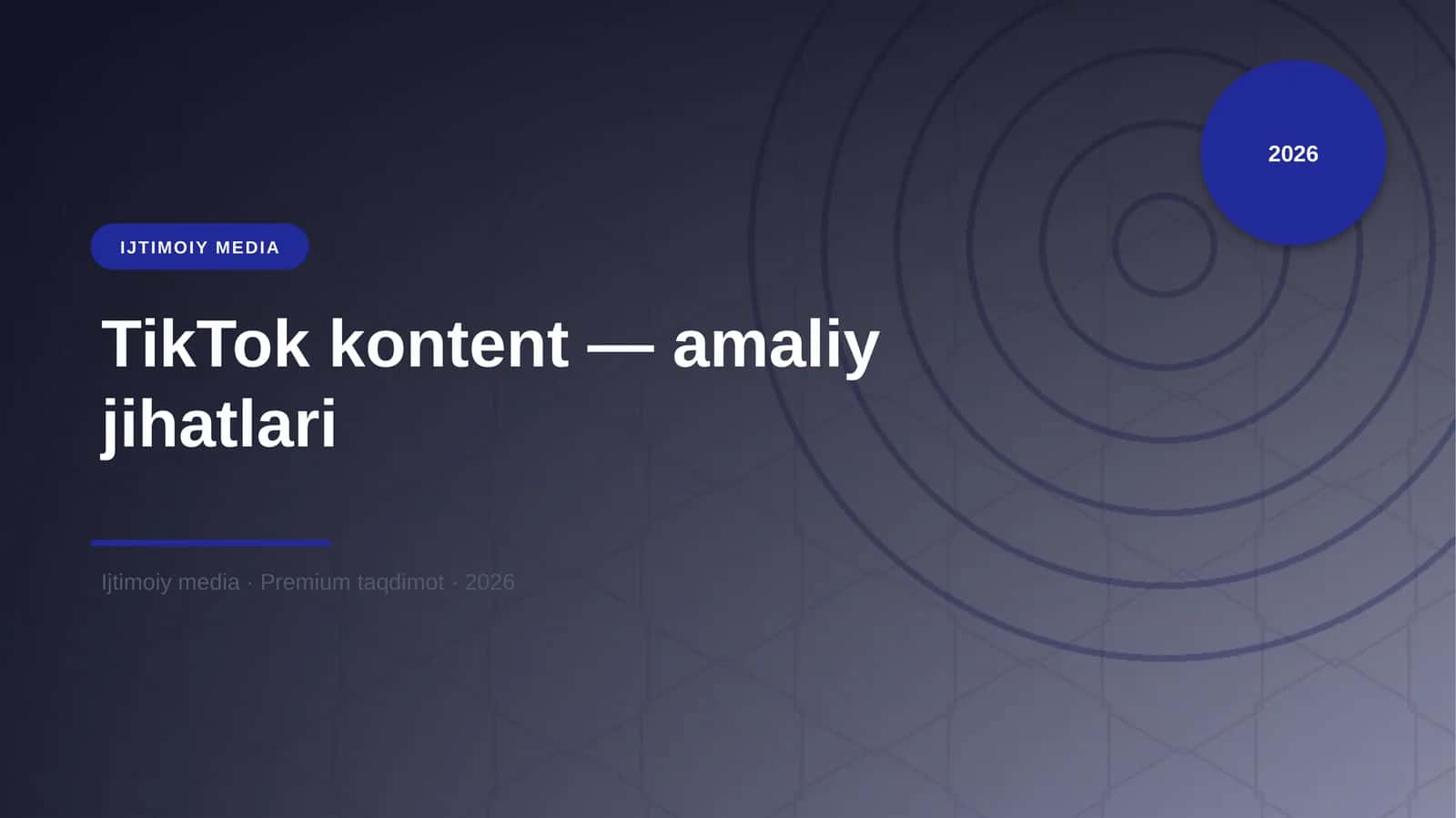 2026

IJTIMOIY MEDIA

TikTok kontent — amaliy jihatlari

Ijtimoiy media · Premium taqdimot · 2026